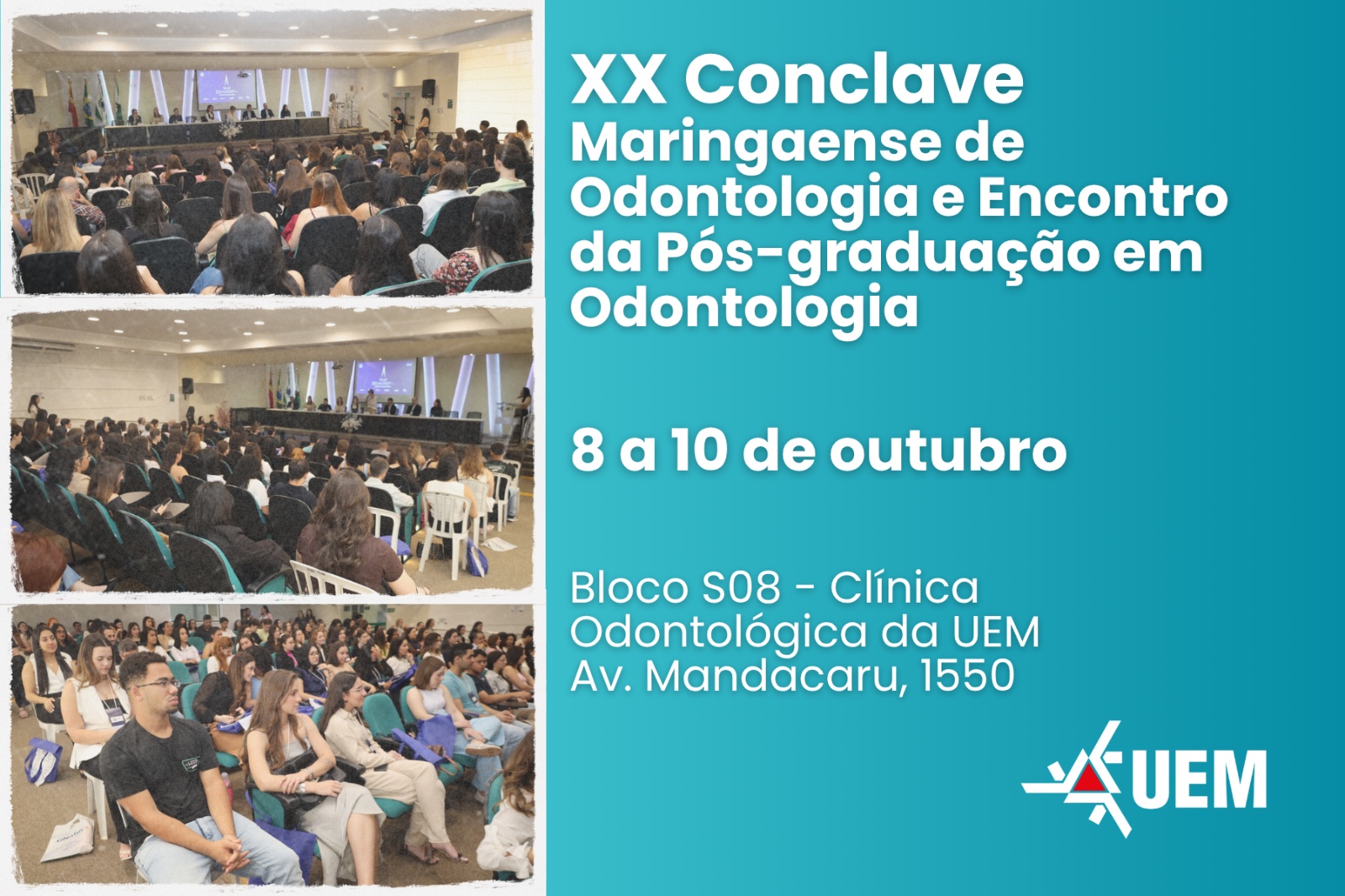 XX Conclave Maringaense de Odontologia e Encontro da Pós-graduação em Odontologia

8 a 10 de outubro

Bloco S08 - Clínica Odontológica da UEM
Av. Mandacaru, 1550

UEM